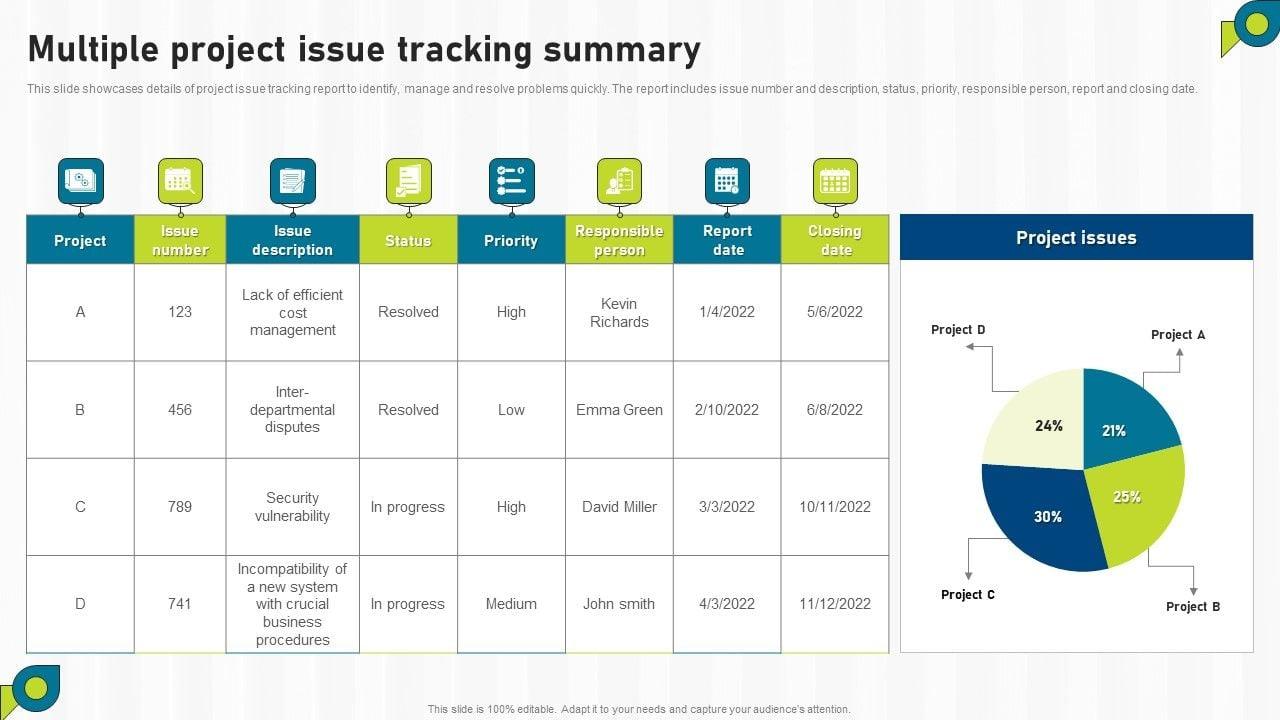 Multiple project issue tracking summary

This slide showcases details of project issue tracking report to identify, manage and resolve problems quickly. The report includes issue number and description, status, priority, responsible person, report and closing date.

| Project | Issue number | Issue description | Status | Priority | Responsible person | Report date | Closing date |
|---|---|---|---|---|---|---|---|
| A | 123 | Lack of efficient cost management | Resolved | High | Kevin Richards | 1/4/2022 | 5/6/2022 |
| B | 456 | Inter-departmental disputes | Resolved | Low | Emma Green | 2/10/2022 | 6/8/2022 |
| C | 789 | Security vulnerability | In progress | High | David Miller | 3/3/2022 | 10/11/2022 |
| D | 741 | Incompatibility of a new system with crucial business procedures | In progress | Medium | John smith | 4/3/2022 | 11/12/2022 |

Project issues

Project D
Project A
24%
21%
25%
30%
Project C
Project B

This slide is 100% editable. Adapt it to your needs and capture your audience's attention.